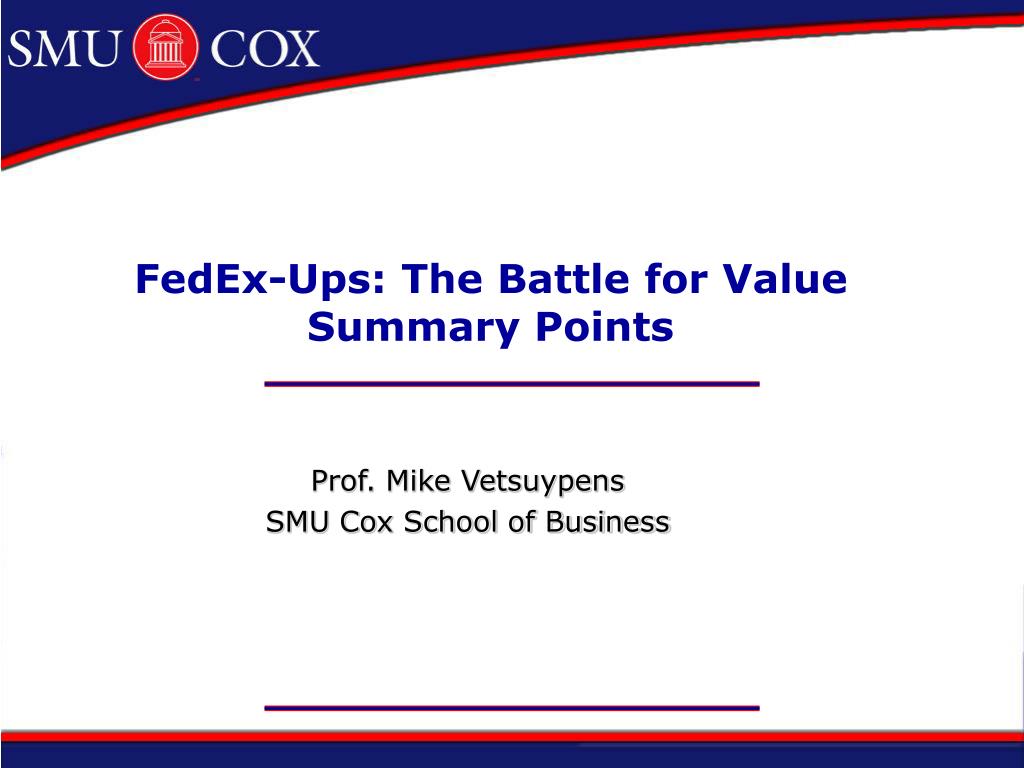 SMU COX

FedEx-Ups: The Battle for Value Summary Points

Prof. Mike Vetsuypens
SMU Cox School of Business